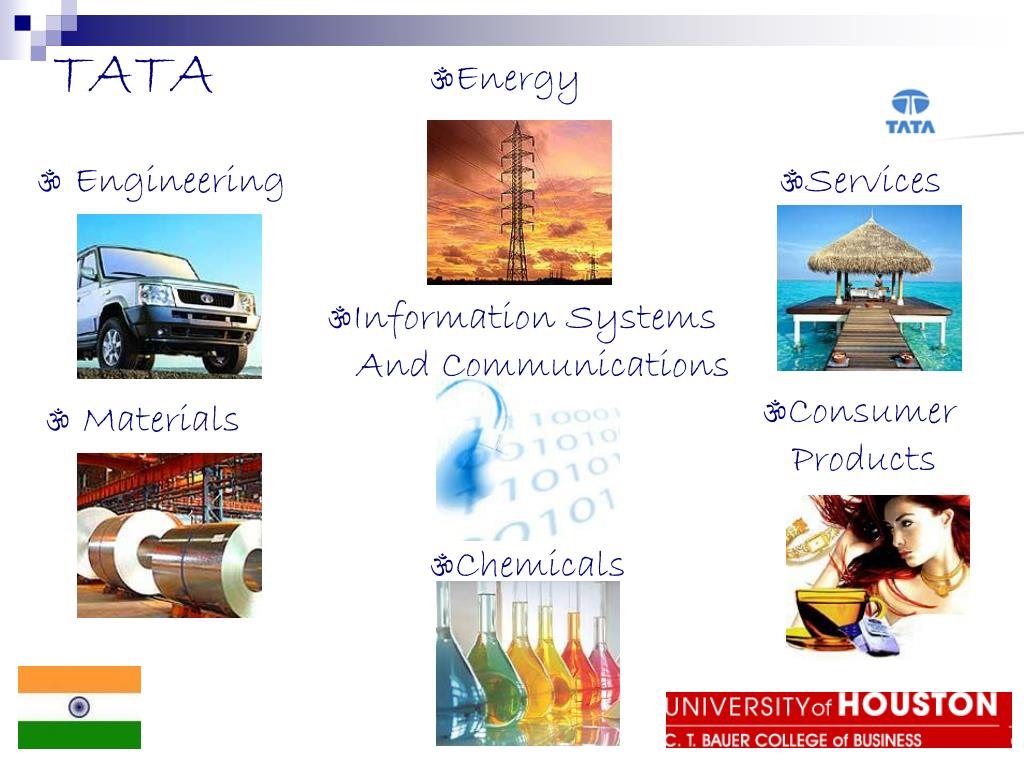 TATA

ॐEnergy

TATA

ॐ Engineering

ॐServices

ॐInformation Systems And Communications

ॐ Materials

ॐConsumer Products

ॐChemicals

UNIVERSITY of HOUSTON
C. T. BAUER COLLEGE of BUSINESS